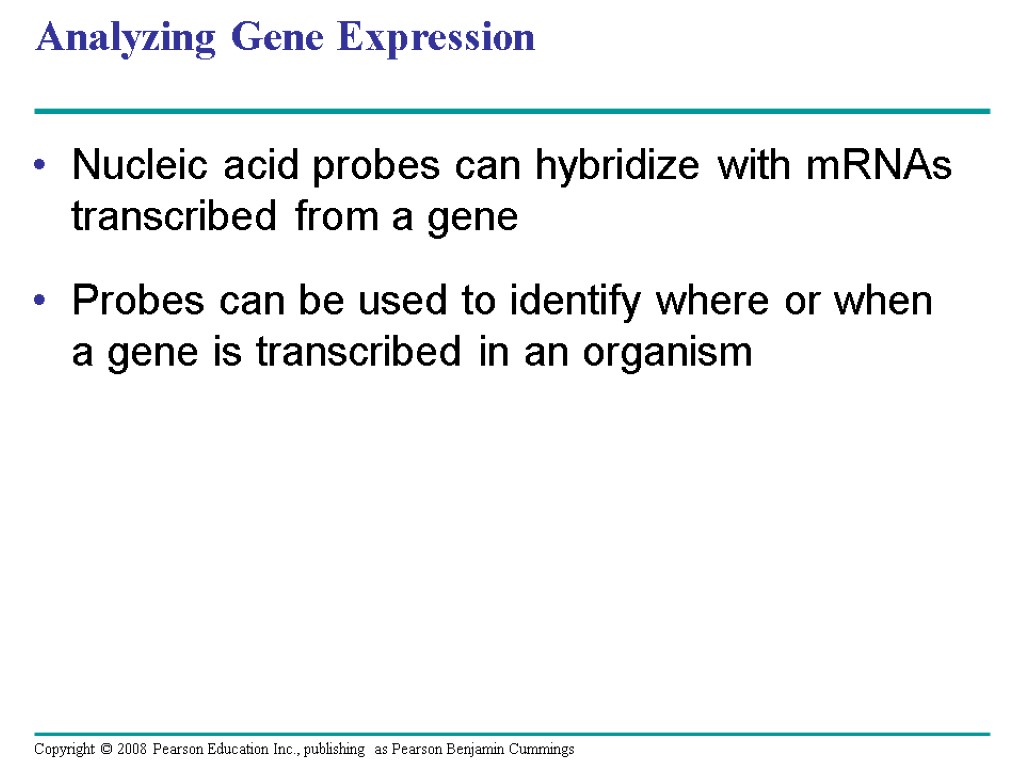 Analyzing Gene Expression

• Nucleic acid probes can hybridize with mRNAs transcribed from a gene

• Probes can be used to identify where or when a gene is transcribed in an organism

Copyright © 2008 Pearson Education Inc., publishing as Pearson Benjamin Cummings